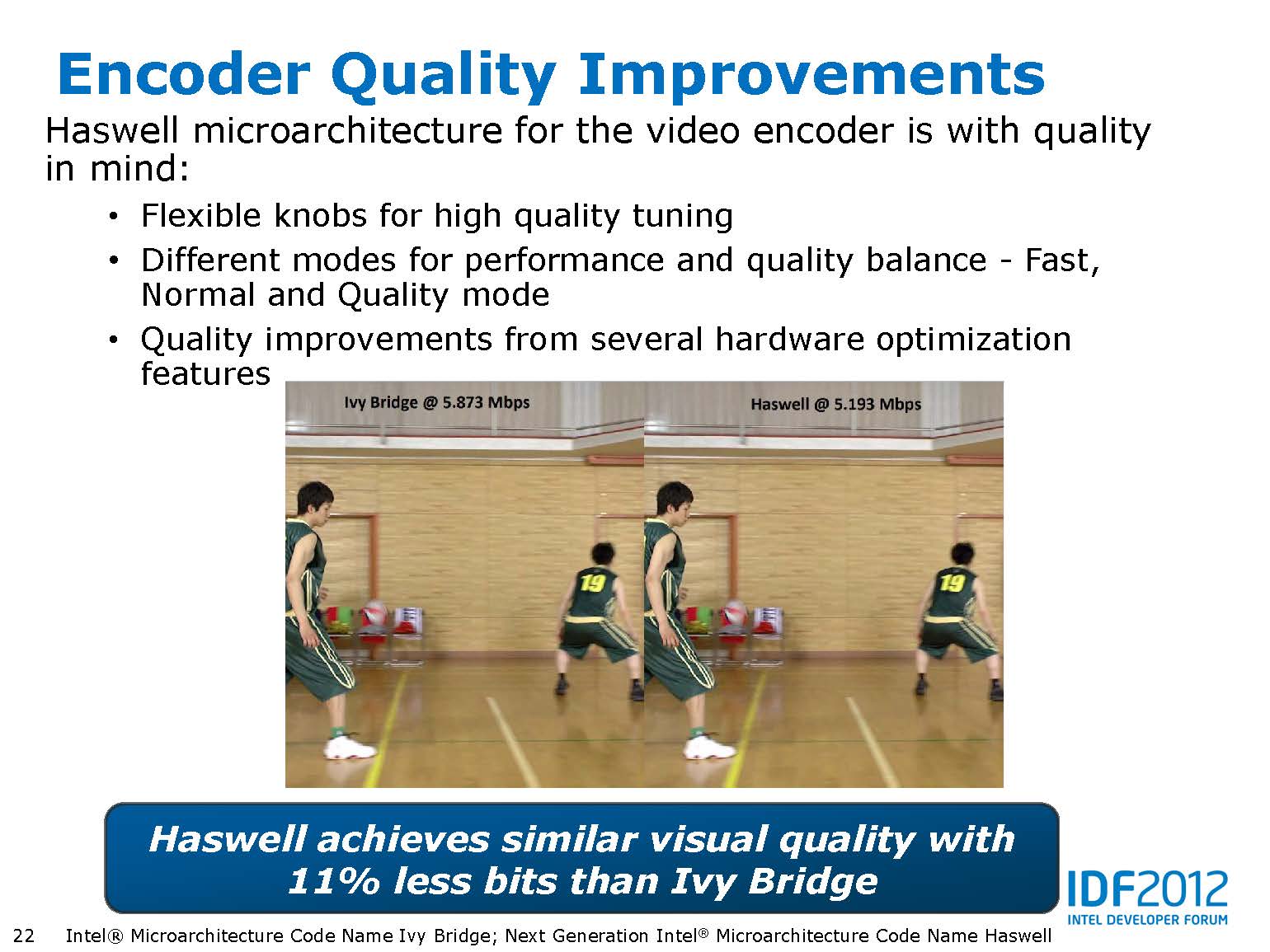 Encoder Quality Improvements

Haswell microarchitecture for the video encoder is with quality in mind:

• Flexible knobs for high quality tuning
• Different modes for performance and quality balance - Fast, Normal and Quality mode
• Quality improvements from several hardware optimization features

Ivy Bridge @ 5.873 Mbps

Haswell @ 5.193 Mbps

19

19

Haswell achieves similar visual quality with 11% less bits than Ivy Bridge

IDF2012
INTEL DEVELOPER FORUM

22 Intel® Microarchitecture Code Name Ivy Bridge; Next Generation Intel® Microarchitecture Code Name Haswell